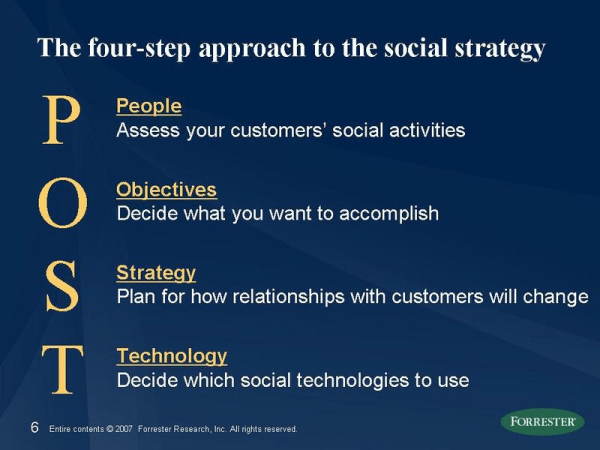 The four-step approach to the social strategy

P

People
Assess your customers' social activities

O

Objectives
Decide what you want to accomplish

S

Strategy
Plan for how relationships with customers will change

T

Technology
Decide which social technologies to use

6 Entire contents © 2007 Forrester Research, Inc. All rights reserved.

FORRESTER